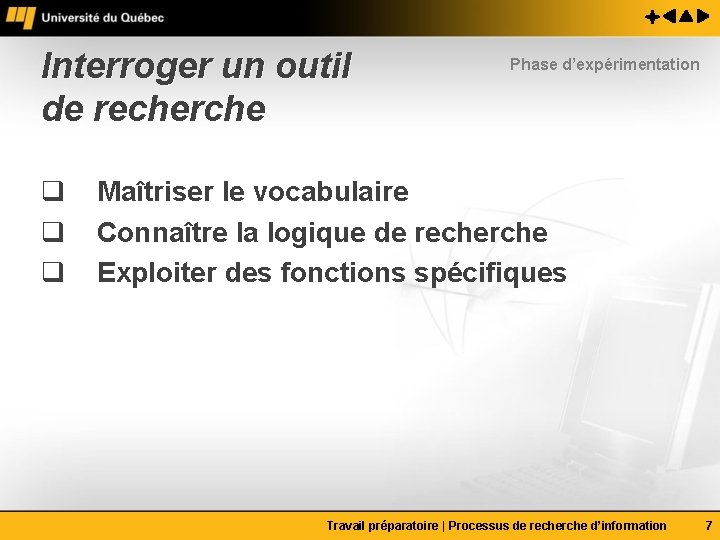 Université du Québec

Interroger un outil de recherche

Phase d'expérimentation

❑ Maîtriser le vocabulaire
❑ Connaître la logique de recherche
❑ Exploiter des fonctions spécifiques

Travail préparatoire | Processus de recherche d'information 7